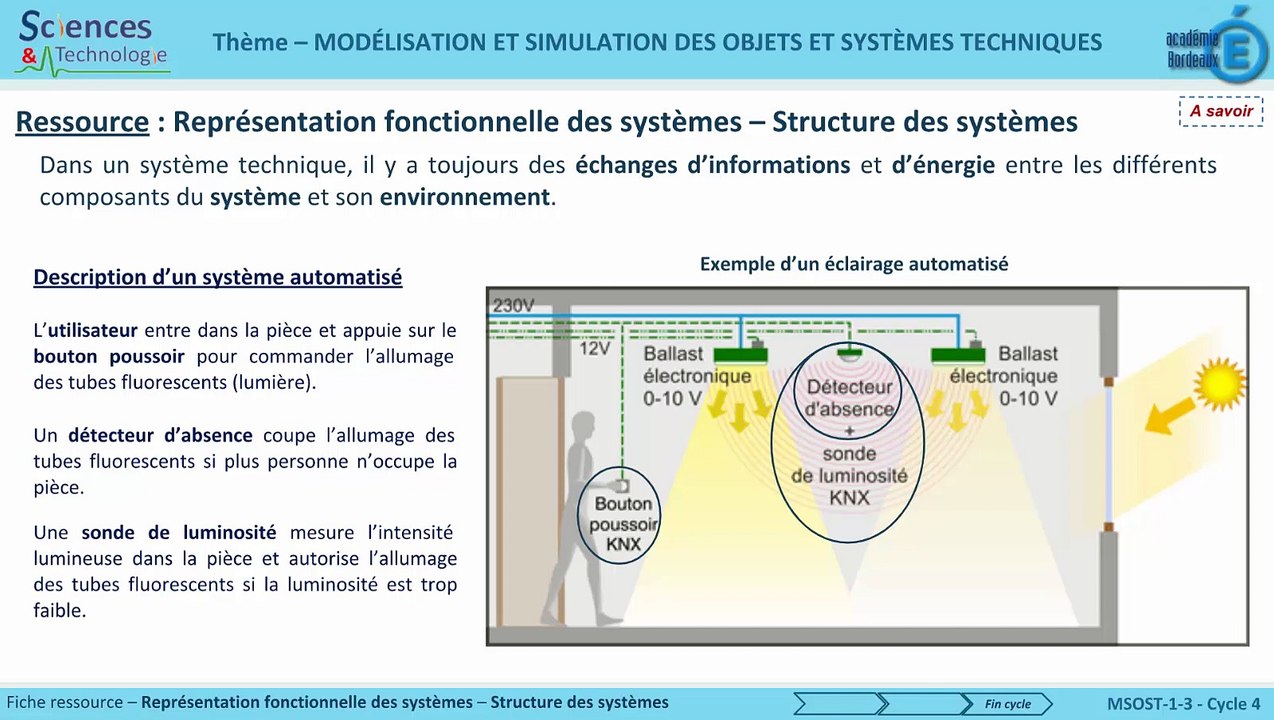 Sciences
& Technologie

Thème – MODÉLISATION ET SIMULATION DES OBJETS ET SYSTÈMES TECHNIQUES

académie
Bordeaux

Ressource : Représentation fonctionnelle des systèmes – Structure des systèmes

A savoir

Dans un système technique, il y a toujours des échanges d'informations et d'énergie entre les différents composants du système et son environnement.

Description d'un système automatisé

L'utilisateur entre dans la pièce et appuie sur le bouton poussoir pour commander l'allumage des tubes fluorescents (lumière).

Un détecteur d'absence coupe l'allumage des tubes fluorescents si plus personne n'occupe la pièce.

Une sonde de luminosité mesure l'intensité lumineuse dans la pièce et autorise l'allumage des tubes fluorescents si la luminosité est trop faible.

Exemple d'un éclairage automatisé

230V

12V

Ballast
électronique
0-10 V

Détecteur
d'absence
+
sonde
de luminosité
KNX

Ballast
électronique
0-10 V

Bouton
poussoir
KNX

Fiche ressource – Représentation fonctionnelle des systèmes – Structure des systèmes

Fin cycle

MSOST-1-3 - Cycle 4